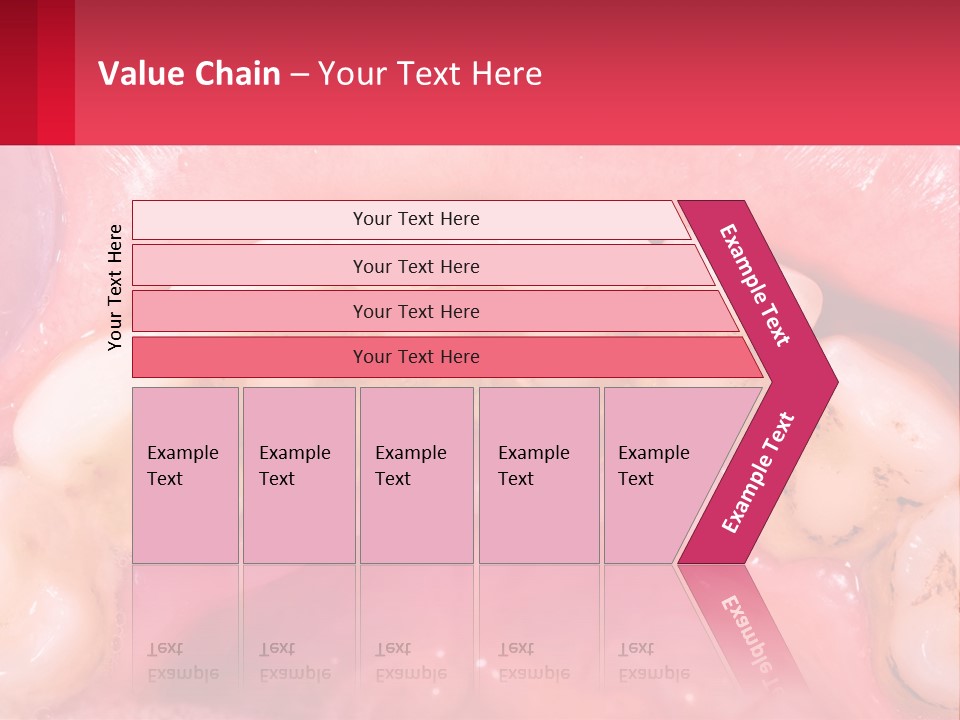 Value Chain – Your Text Here

Your Text Here

Your Text Here

Your Text Here

Your Text Here

Your Text Here

Example Text

Example Text

Example Text

Example Text

Example Text

Example Text

Example Text